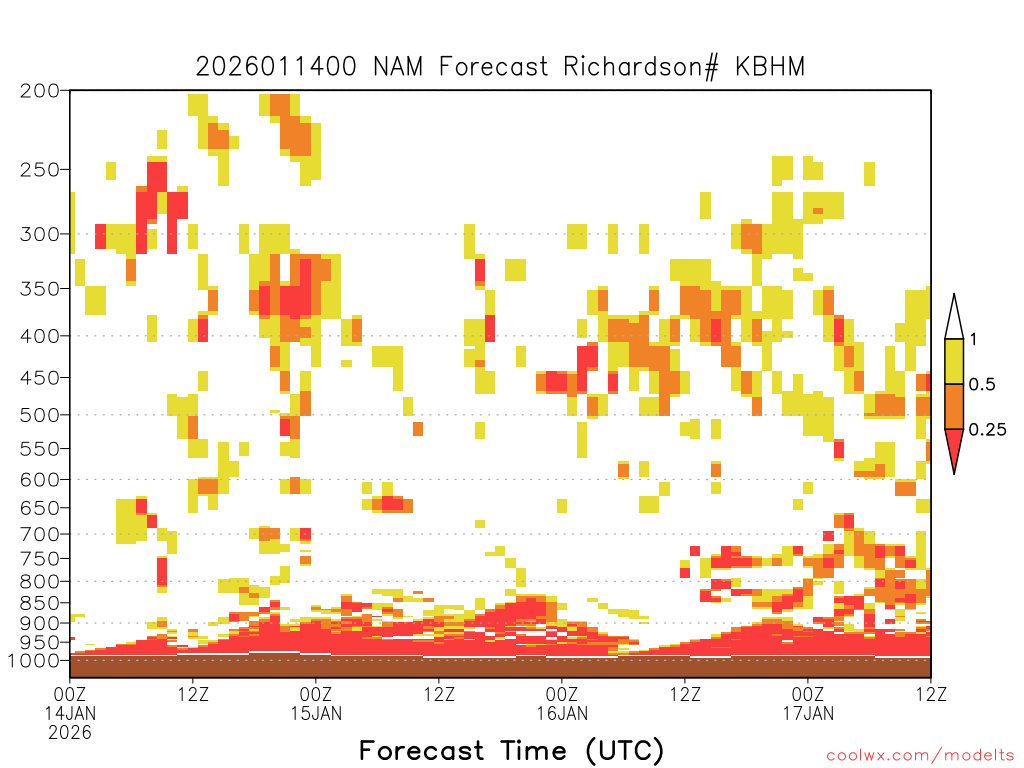 2026011400 NAM Forecast Richardson# KBHM

200
250
300
350
400
450
500
550
600
650
700
750
800
850
900
950
1000

1
0.5
0.25

00Z
14JAN
2026
12Z
00Z
15JAN
12Z
00Z
16JAN
12Z
00Z
17JAN
12Z

Forecast Time (UTC)

coolwx.com/modelts